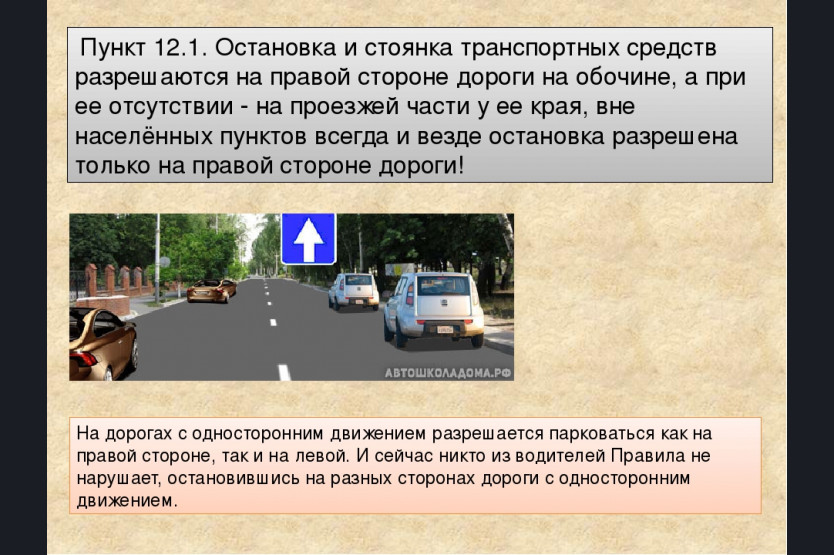 Пункт 12.1. Остановка и стоянка транспортных средств разрешаются на правой стороне дороги на обочине, а при ее отсутствии - на проезжей части у ее края, вне населённых пунктов всегда и везде остановка разрешена только на правой стороне дороги!

АВТОШКОЛАДОМА.РФ

На дорогах с односторонним движением разрешается парковаться как на правой стороне, так и на левой. И сейчас никто из водителей Правила не нарушает, остановившись на разных сторонах дороги с односторонним движением.